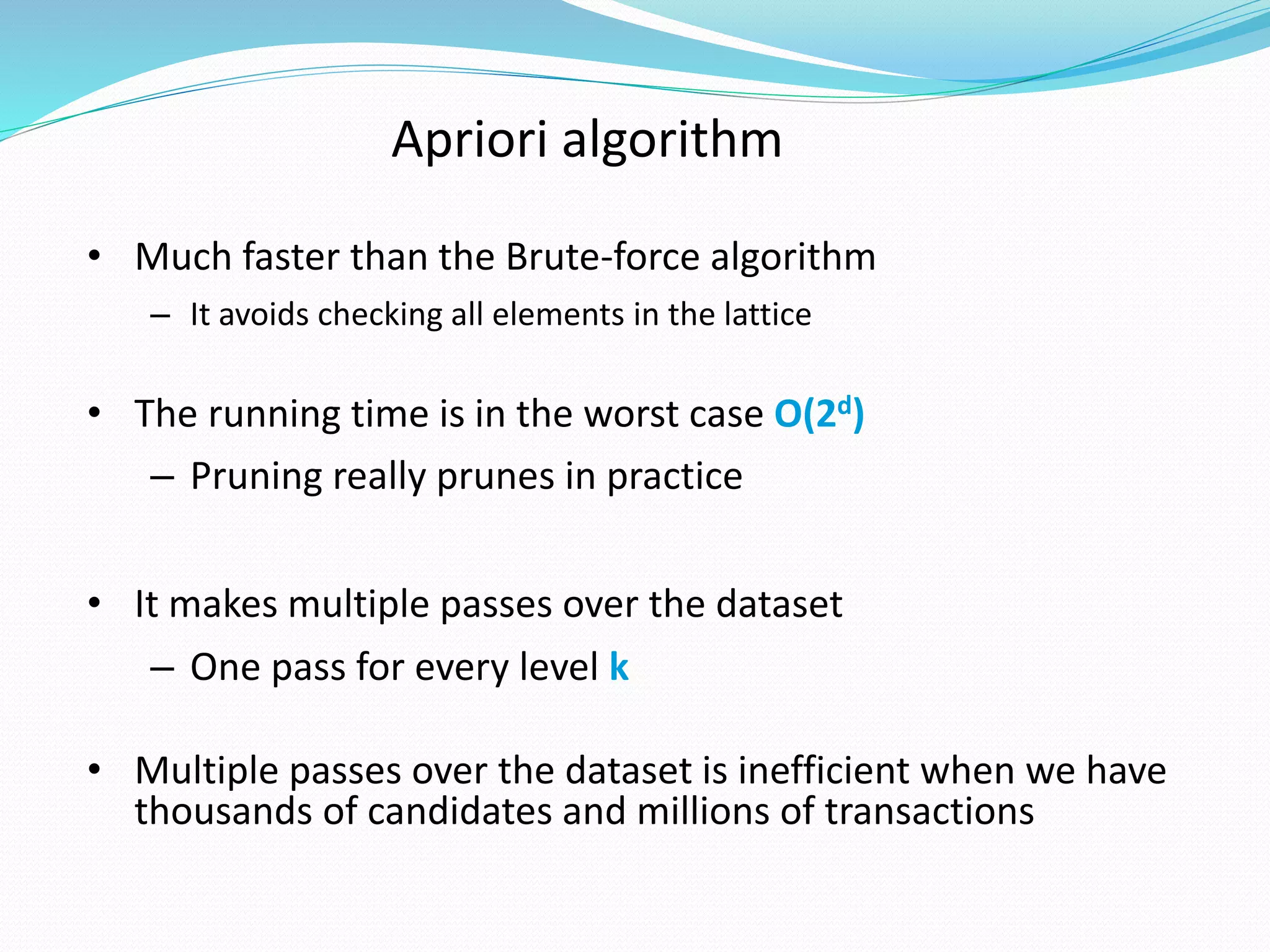 Apriori algorithm

• Much faster than the Brute-force algorithm
  – It avoids checking all elements in the lattice

• The running time is in the worst case $O(2^d)$
  – Pruning really prunes in practice

• It makes multiple passes over the dataset
  – One pass for every level k

• Multiple passes over the dataset is inefficient when we have thousands of candidates and millions of transactions